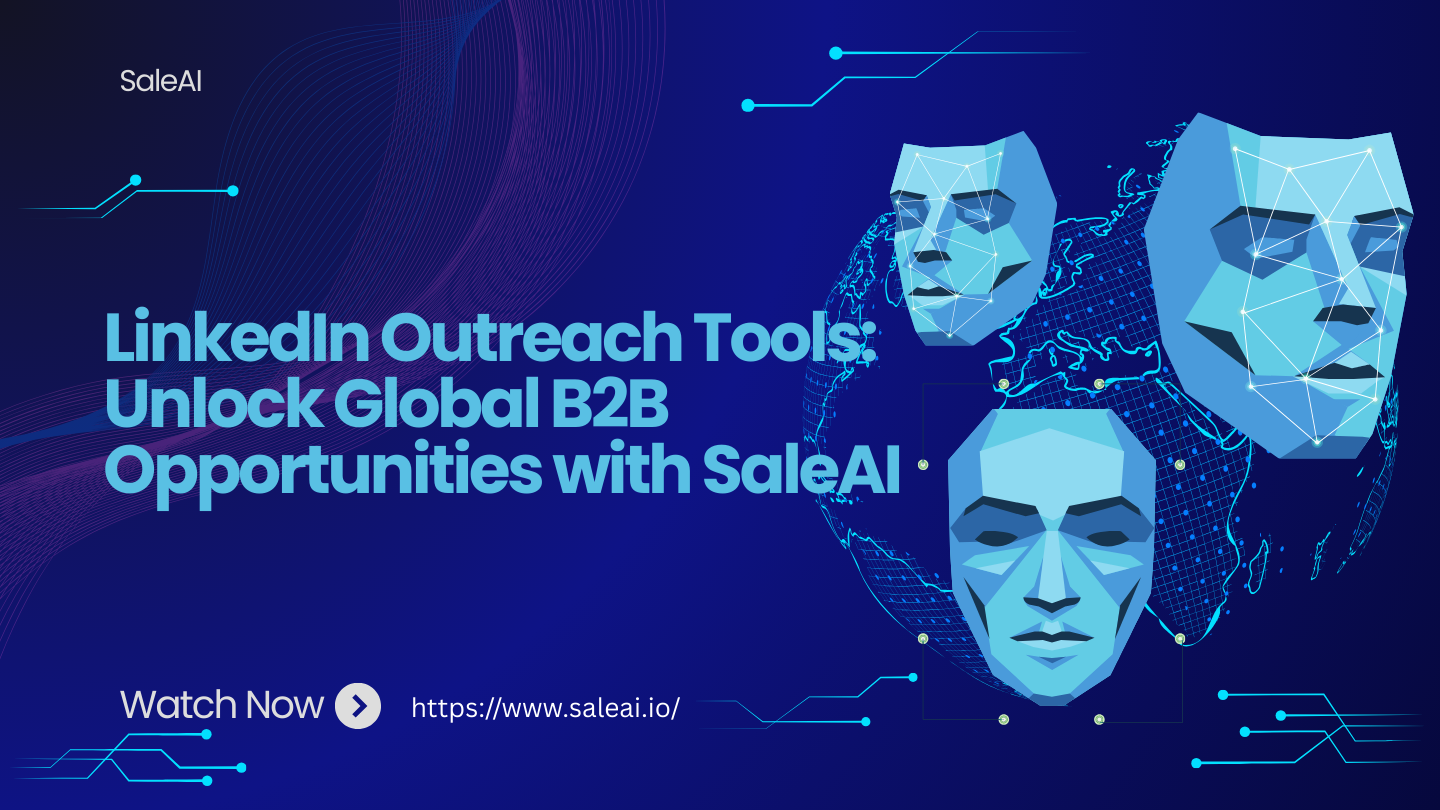 SaleAI

LinkedIn Outreach Tools: Unlock Global B2B Opportunities with SaleAI

Watch Now

https://www.saleai.io/